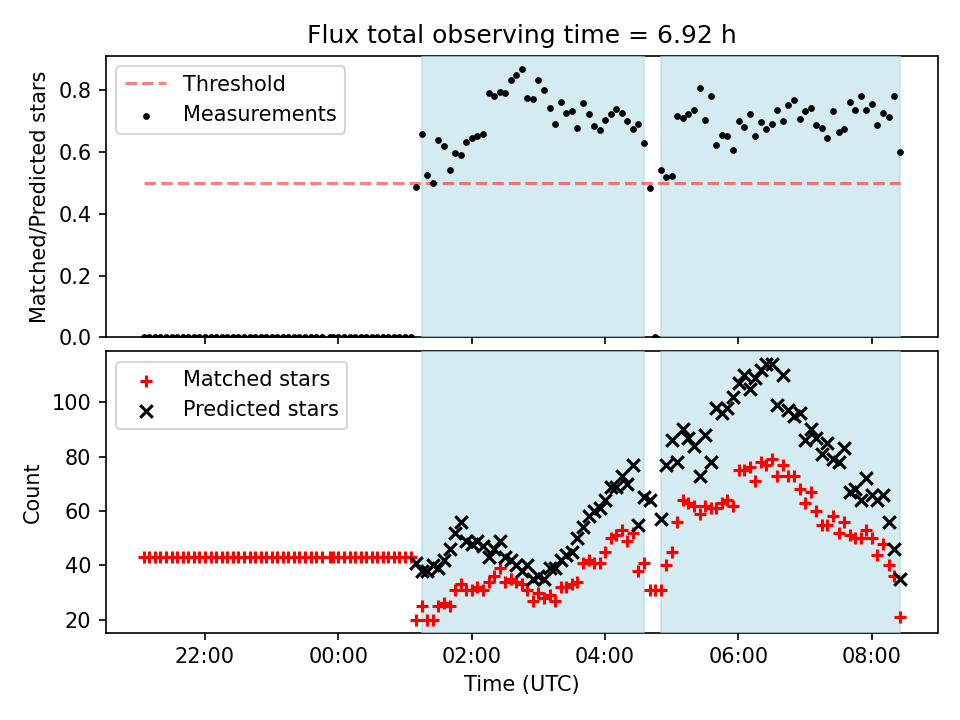 Flux total observing time = 6.92 h

Threshold
Measurements

Matched/Predicted stars

0.8
0.6
0.4
0.2
0.0

Matched stars
Predicted stars

Count

100
80
60
40
20

22:00
00:00
02:00
04:00
06:00
08:00

Time (UTC)